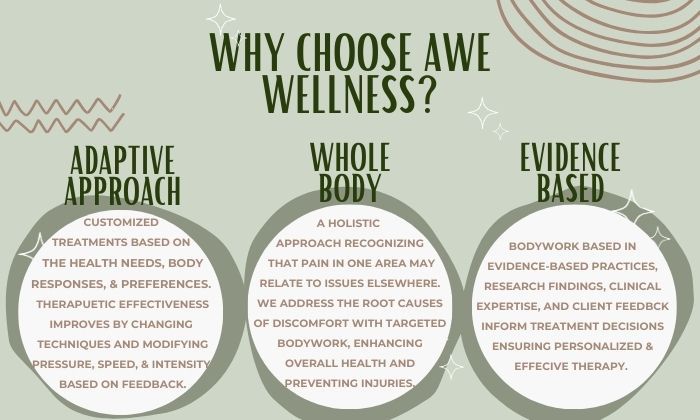 WHY CHOOSE AWE WELLNESS?

ADAPTIVE APPROACH

CUSTOMIZED TREATMENTS BASED ON THE HEALTH NEEDS, BODY RESPONSES, & PREFERENCES. THERAPUETIC EFFECTIVENESS IMPROVES BY CHANGING TECHNIQUES AND MODIFYING PRESSURE, SPEED, & INTENSITY BASED ON FEEDBACK.

WHOLE BODY

A HOLISTIC APPROACH RECOGNIZING THAT PAIN IN ONE AREA MAY RELATE TO ISSUES ELSEWHERE. WE ADDRESS THE ROOT CAUSES OF DISCOMFORT WITH TARGETED BODYWORK, ENHANCING OVERALL HEALTH AND PREVENTING INJURIES.

EVIDENCE BASED

BODYWORK BASED IN EVIDENCE-BASED PRACTICES, RESEARCH FINDINGS, CLINICAL EXPERTISE, AND CLIENT FEEDBCK INFORM TREATMENT DECISIONS ENSURING PERSONALIZED & EFFECIVE THERAPY.